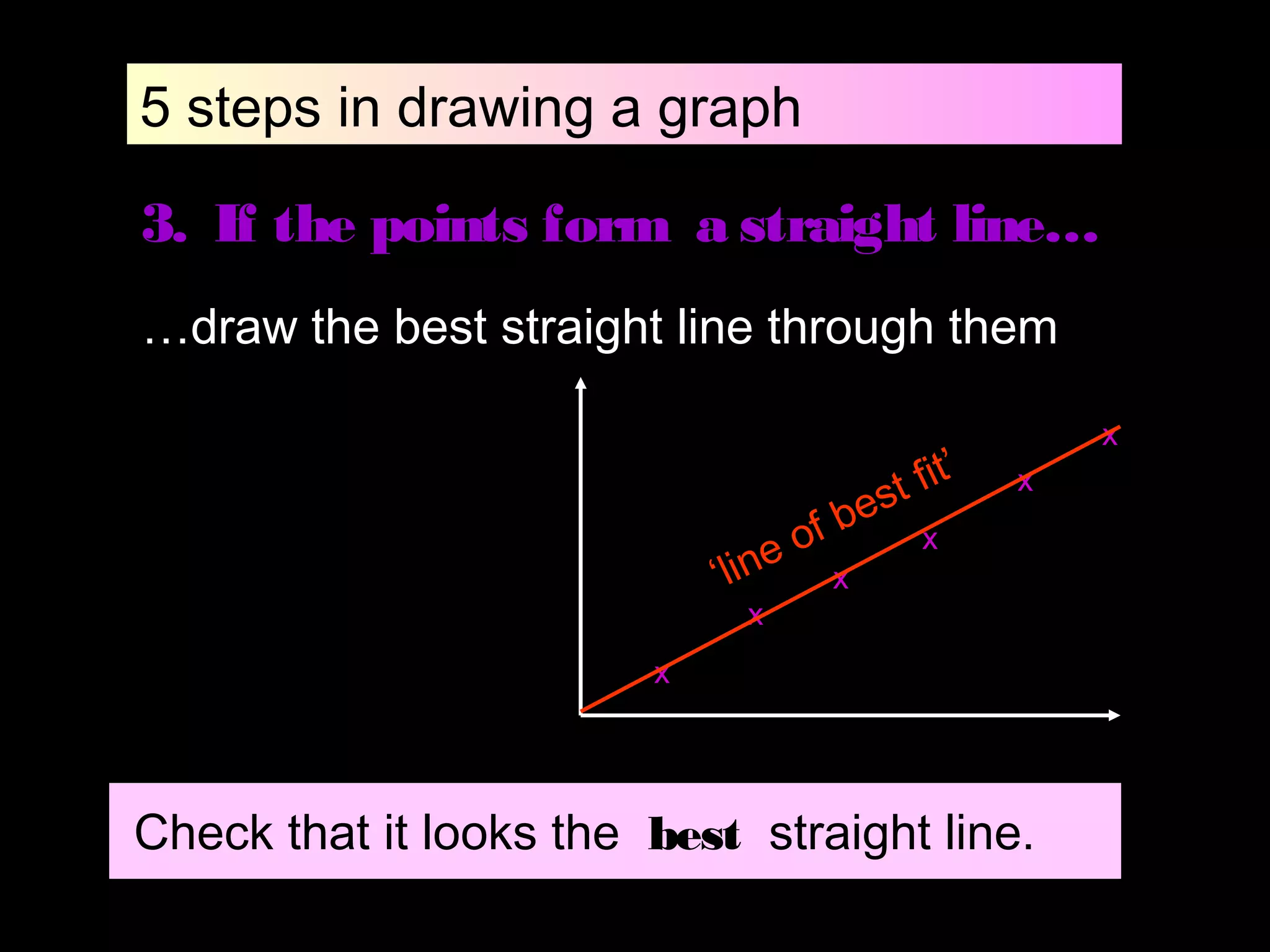 5 steps in drawing a graph

3. If the points form a straight line…

…draw the best straight line through them

‘line of best fit’

x x x x x x

Check that it looks the best straight line.